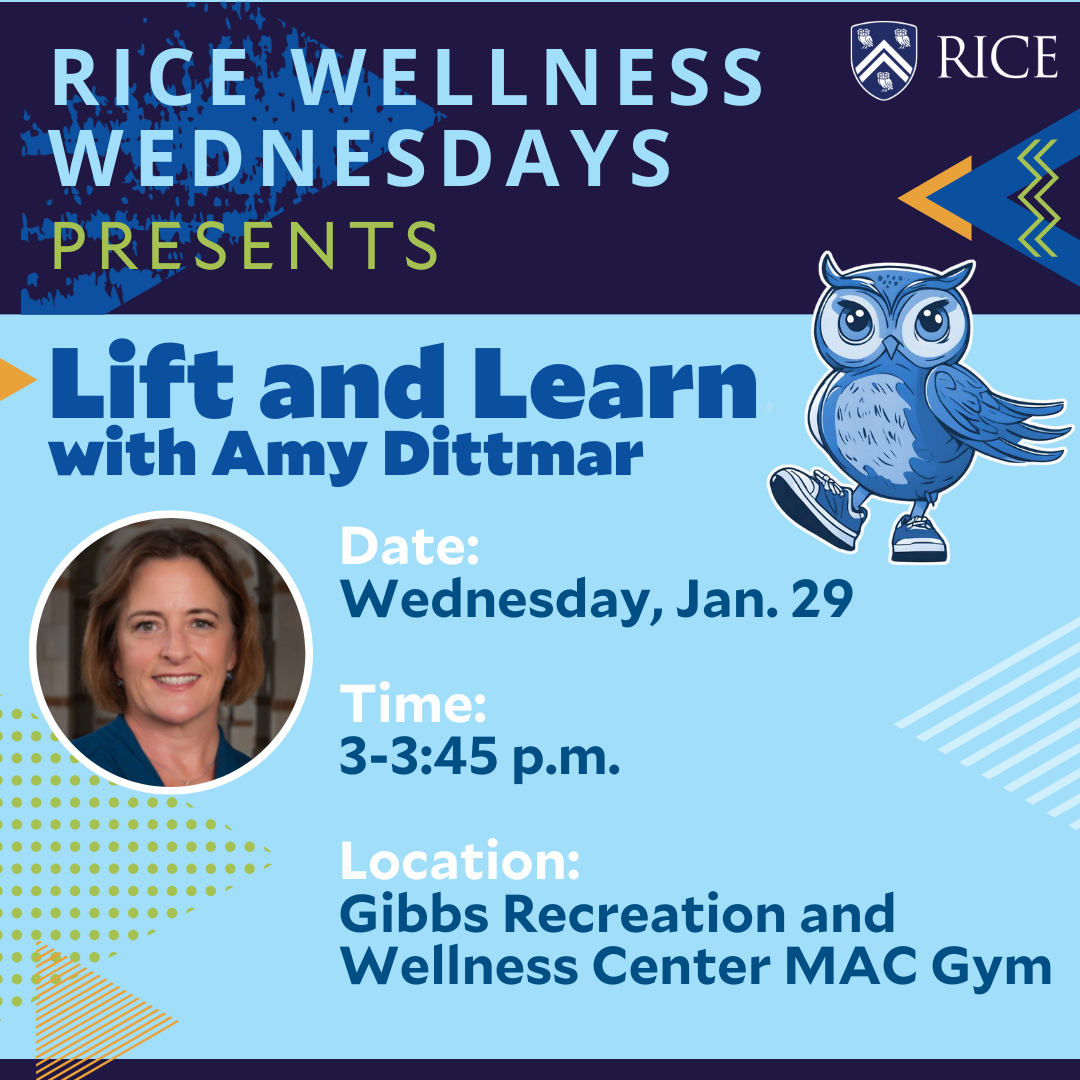 RICE WELLNESS WEDNESDAYS
PRESENTS

RICE

Lift and Learn
with Amy Dittmar

Date:
Wednesday, Jan. 29

Time:
3-3:45 p.m.

Location:
Gibbs Recreation and Wellness Center MAC Gym